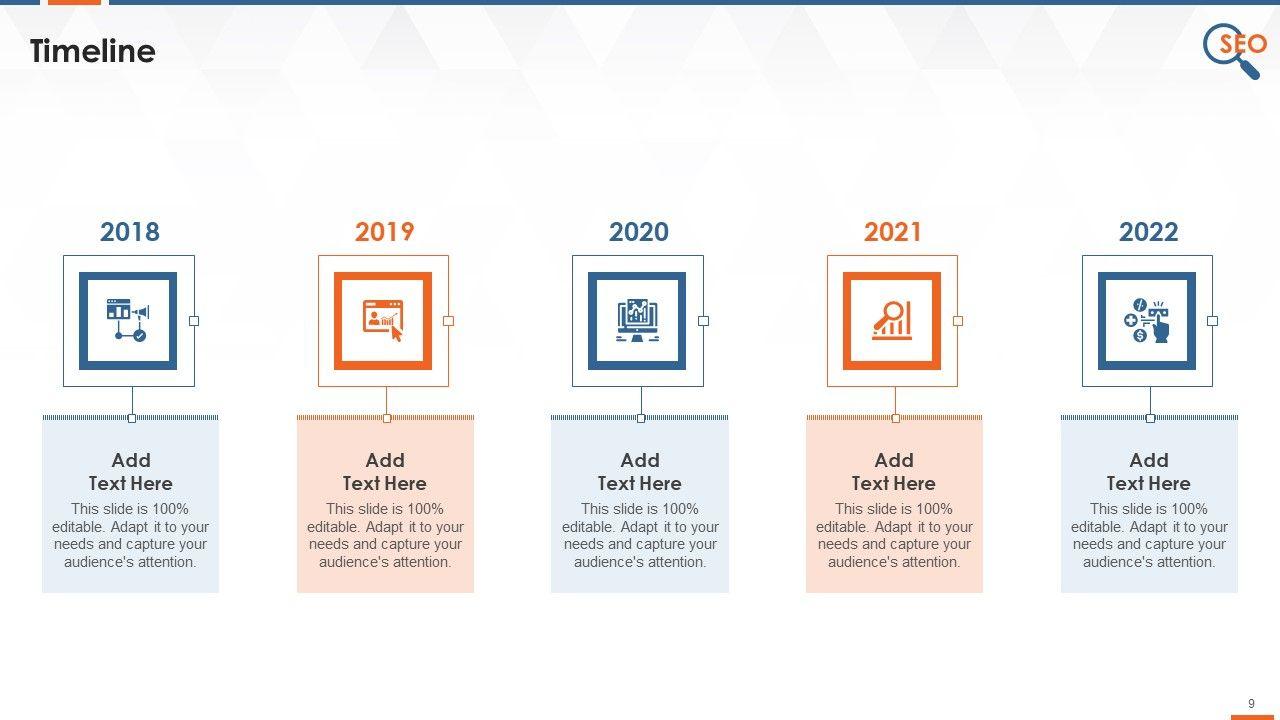 Timeline

SEO

2018

Add Text Here

This slide is 100% editable. Adapt it to your needs and capture your audience's attention.

2019

Add Text Here

This slide is 100% editable. Adapt it to your needs and capture your audience's attention.

2020

Add Text Here

This slide is 100% editable. Adapt it to your needs and capture your audience's attention.

2021

Add Text Here

This slide is 100% editable. Adapt it to your needs and capture your audience's attention.

2022

Add Text Here

This slide is 100% editable. Adapt it to your needs and capture your audience's attention.

9